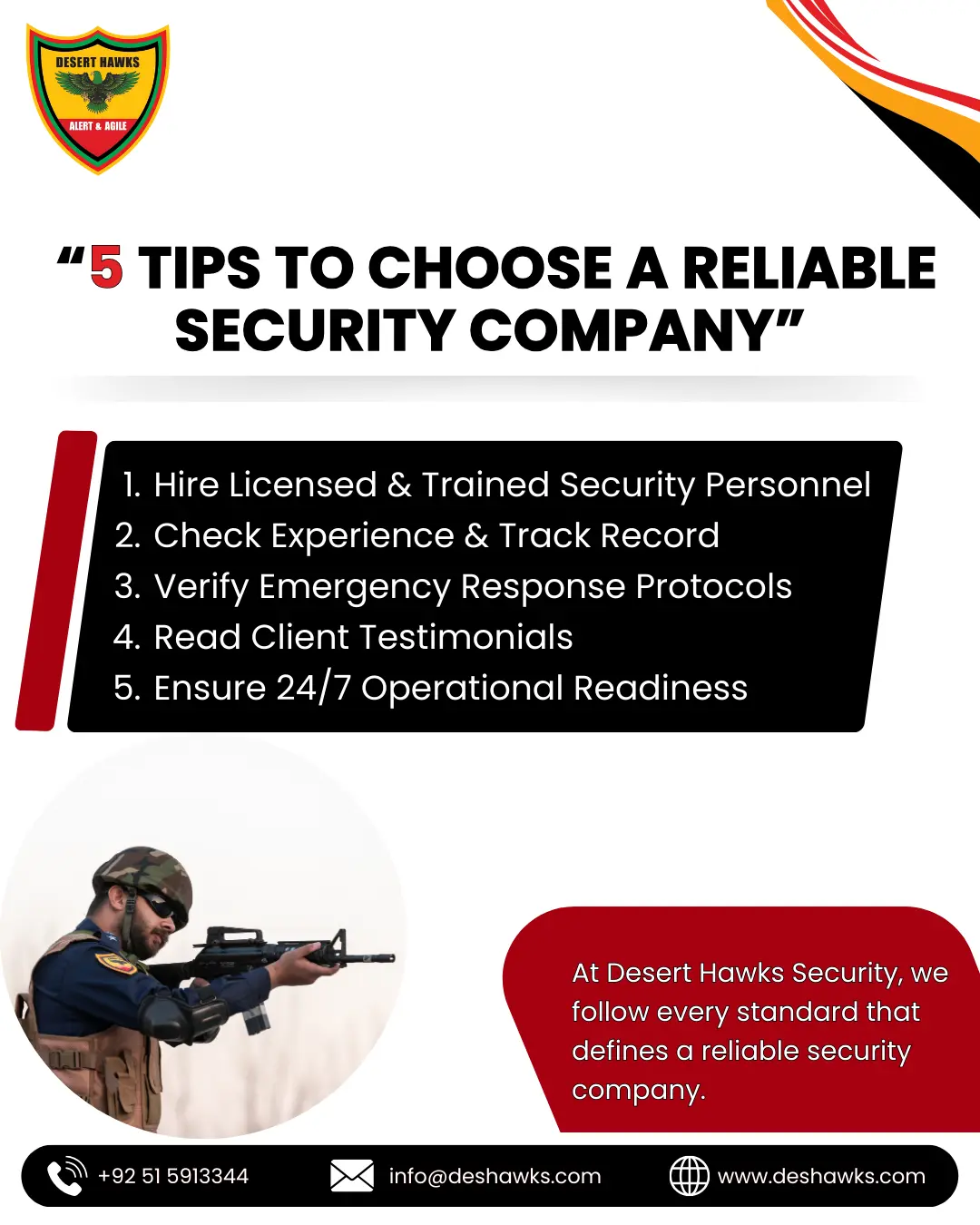 DESERT HAWKS
ALERT & AGILE

“5 TIPS TO CHOOSE A RELIABLE SECURITY COMPANY”

1. Hire Licensed & Trained Security Personnel
2. Check Experience & Track Record
3. Verify Emergency Response Protocols
4. Read Client Testimonials
5. Ensure 24/7 Operational Readiness

At Desert Hawks Security, we follow every standard that defines a reliable security company.

+92 51 5913344
info@deshawks.com
www.deshawks.com